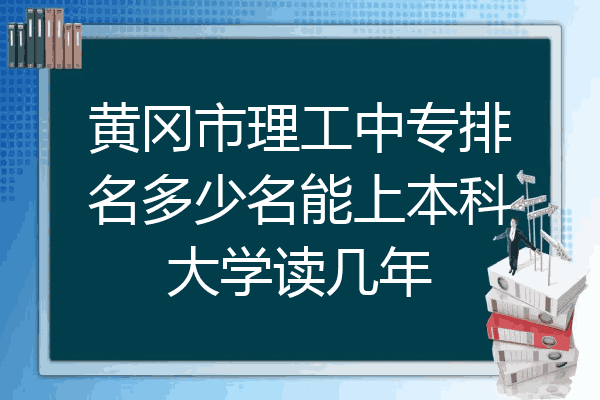 黄冈市理工中专排名多少名能上本科大学读几年